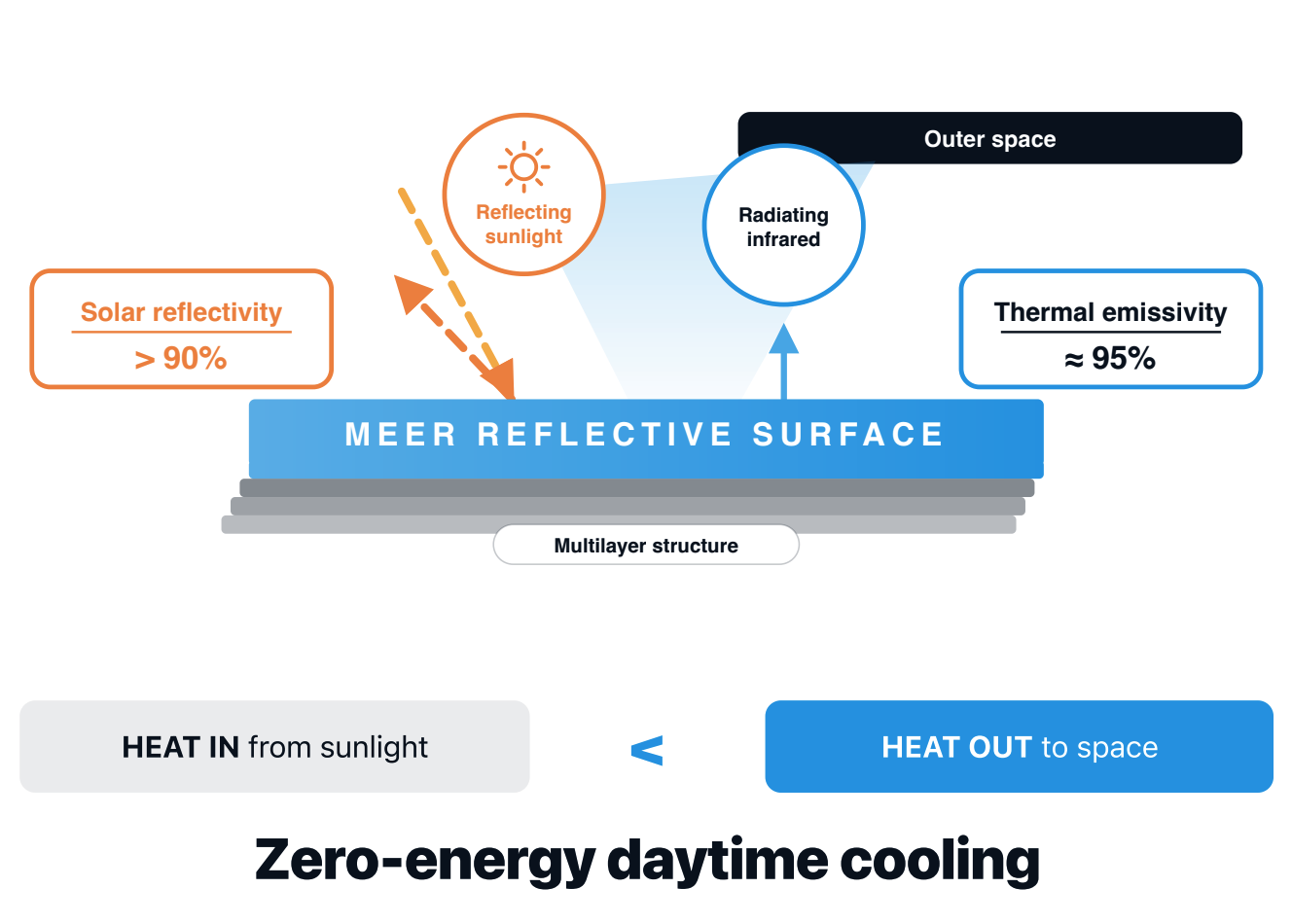 Outer space

Reflecting sunlight

Radiating infrared

Solar reflectivity
> 90%

Thermal emissivity
≈ 95%

MEER REFLECTIVE SURFACE

Multilayer structure

HEAT IN from sunlight

<

HEAT OUT to space

Zero-energy daytime cooling